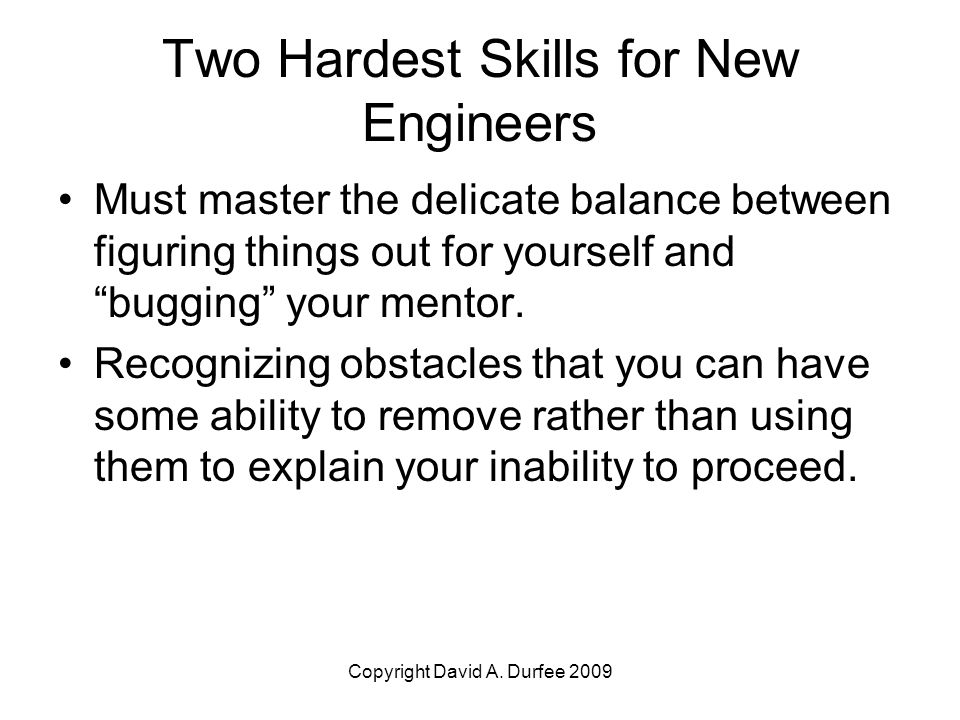 Two Hardest Skills for New Engineers

• Must master the delicate balance between figuring things out for yourself and “bugging” your mentor.

• Recognizing obstacles that you can have some ability to remove rather than using them to explain your inability to proceed.

Copyright David A. Durfee 2009